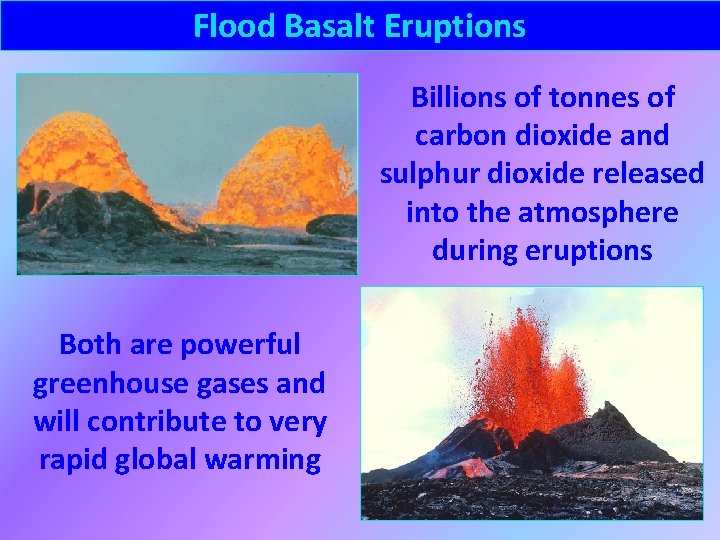 Flood Basalt Eruptions

Billions of tonnes of carbon dioxide and sulphur dioxide released into the atmosphere during eruptions

Both are powerful greenhouse gases and will contribute to very rapid global warming